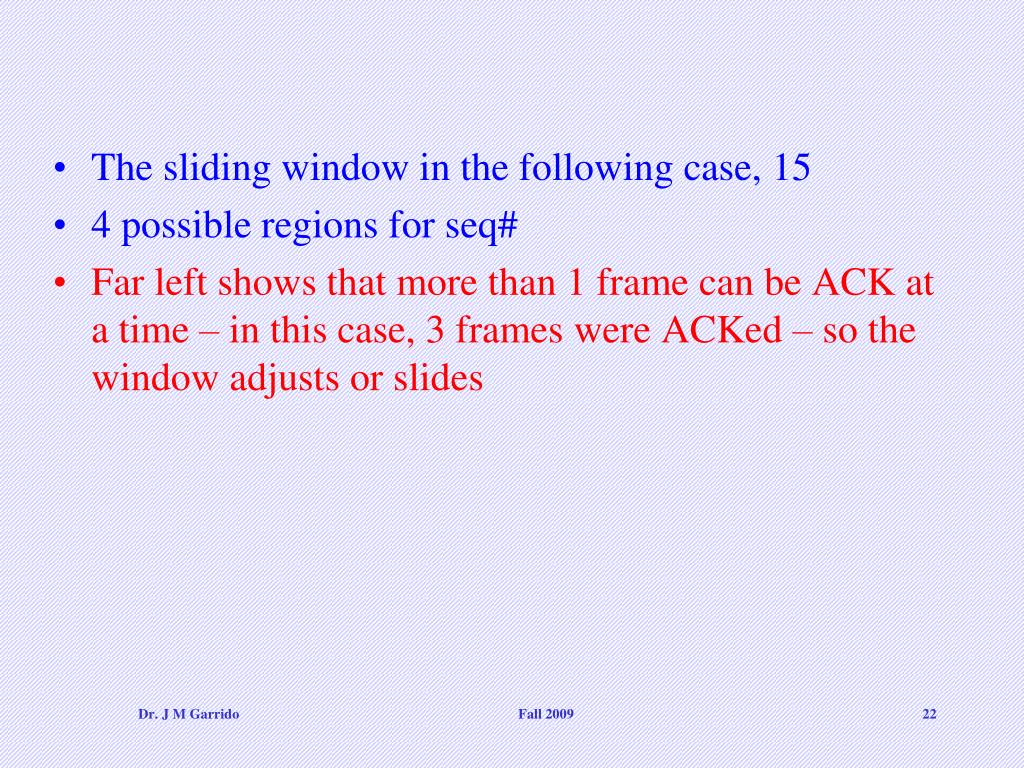 • The sliding window in the following case, 15
• 4 possible regions for seq#
• Far left shows that more than 1 frame can be ACK at a time – in this case, 3 frames were ACKed – so the window adjusts or slides

Dr. J M Garrido

Fall 2009

22